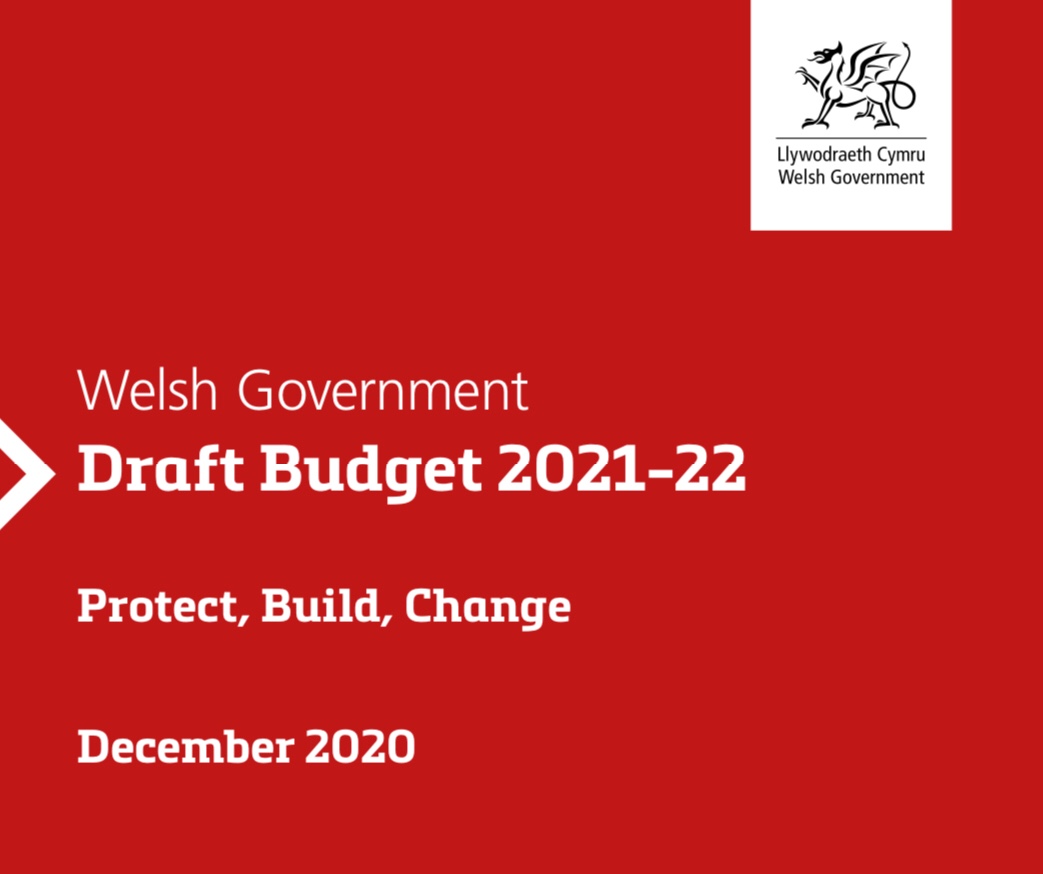 Llywodraeth Cymru
Welsh Government

Welsh Government
Draft Budget 2021-22

Protect, Build, Change

December 2020